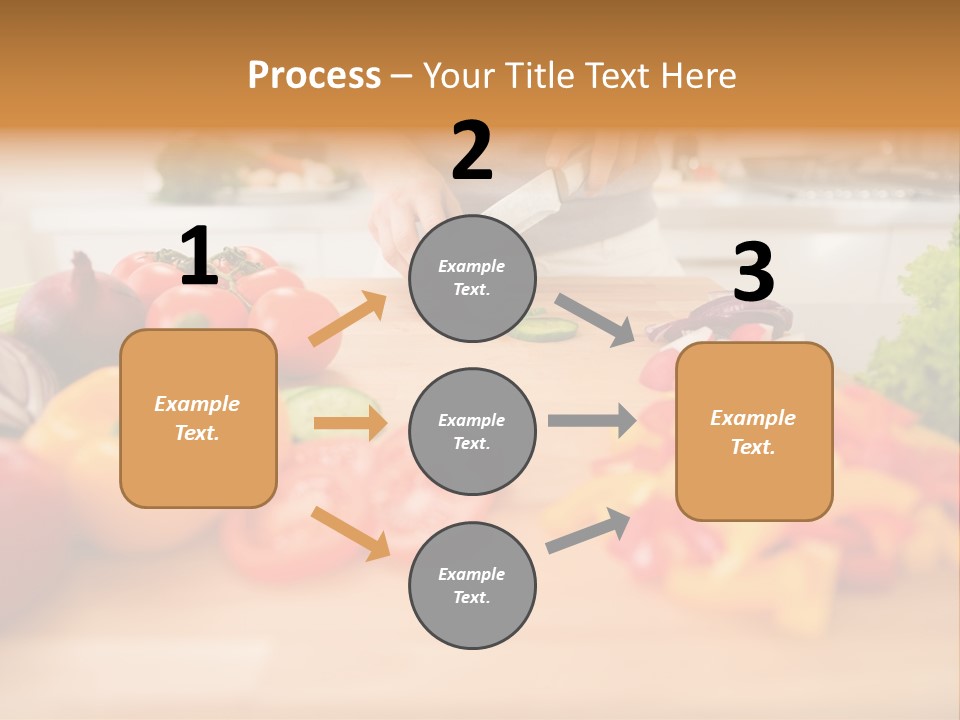 Process – Your Title Text Here

1

Example Text.

2

Example Text.

Example Text.

Example Text.

3

Example Text.